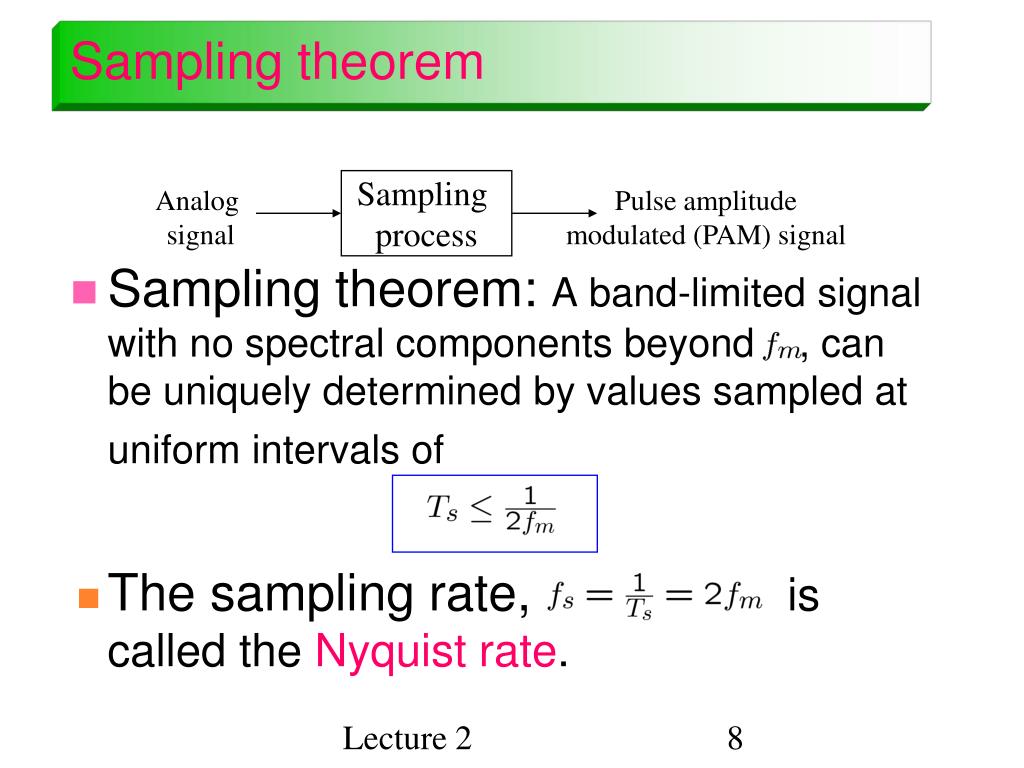 Sampling theorem

Analog signal

Sampling process

Pulse amplitude modulated (PAM) signal

Sampling theorem: A band-limited signal with no spectral components beyond $f_m$, can be uniquely determined by values sampled at uniform intervals of

$T_s \leq \frac{1}{2f_m}$

The sampling rate, $f_s = \frac{1}{T_s} = 2f_m$ is called the Nyquist rate.

Lecture 2

8